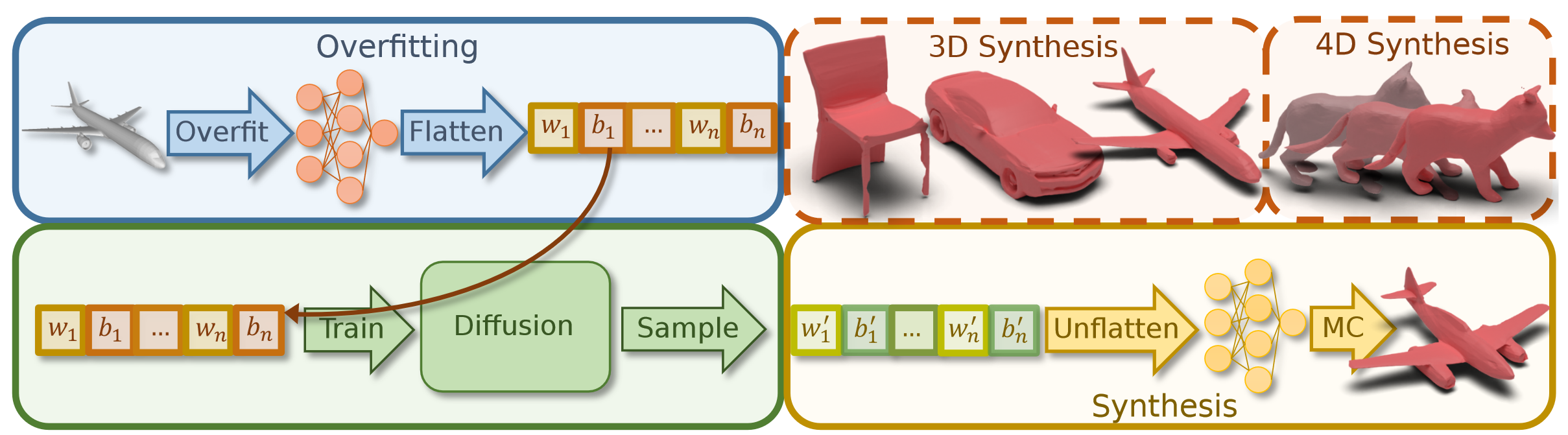 Overfitting

Overfit

Flatten

$w_1$ $b_1$ ... $w_n$ $b_n$

3D Synthesis

4D Synthesis

$w_1$ $b_1$ ... $w_n$ $b_n$

Train

Diffusion

Sample

$w_1'$ $b_1'$ ... $w_n'$ $b_n'$

Unflatten

MC

Synthesis